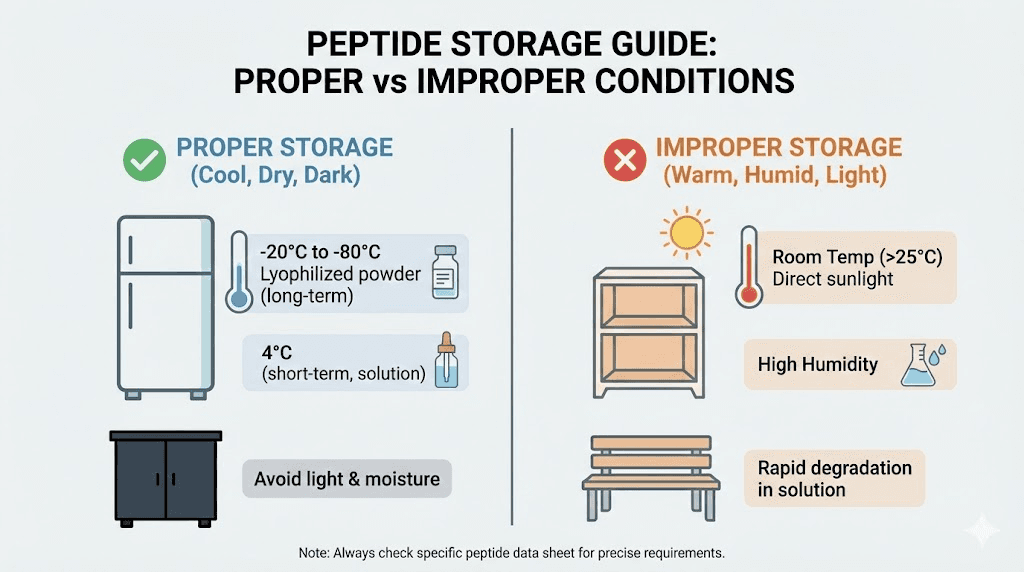 PEPTIDE STORAGE GUIDE:
PROPER vs IMPROPER CONDITIONS

PROPER STORAGE
(Cool, Dry, Dark)

-20°C to -80°C
Lyophilized powder (long-term)

4°C
(short-term, solution)

Avoid light & moisture

IMPROPER STORAGE
(Warm, Humid, Light)

Room Temp (>25°C)
Direct sunlight

High Humidity

Rapid degradation in solution

Note: Always check specific peptide data sheet for precise requirements.